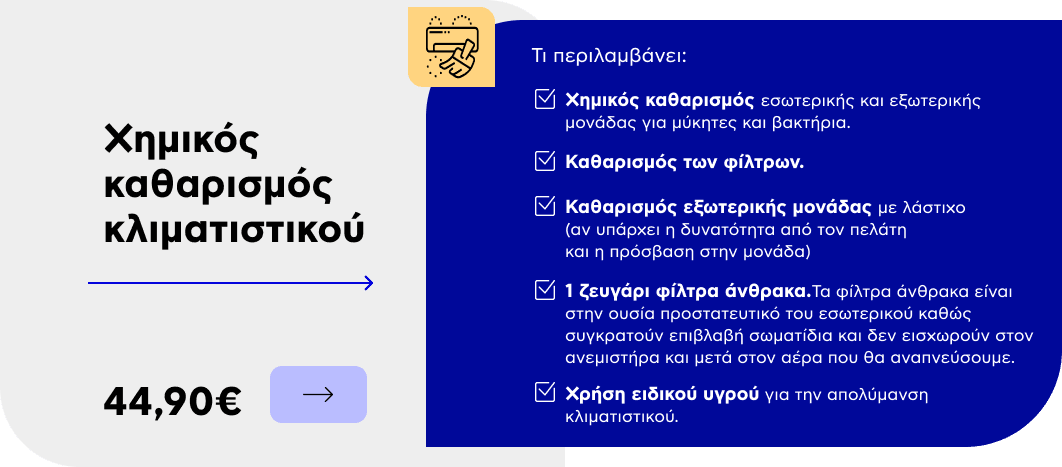 Χημικός καθαρισμός κλιματιστικού

44,90€

Τι περιλαμβάνει:

Χημικός καθαρισμός εσωτερικής και εξωτερικής μονάδας για μύκητες και βακτήρια.

Καθαρισμός των φίλτρων.

Καθαρισμός εξωτερικής μονάδας με λάστιχο (αν υπάρχει η δυνατότητα από τον πελάτη και η πρόσβαση στην μονάδα)

1 ζευγάρι φίλτρα άνθρακα.Τα φίλτρα άνθρακα είναι στην ουσία προστατευτικό του εσωτερικού καθώς συγκρατούν επιβλαβή σωματίδια και δεν εισχωρούν στον ανεμιστήρα και μετά στον αέρα που θα αναπνεύσουμε.

Χρήση ειδικού υγρού για την απολύμανση κλιματιστικού.